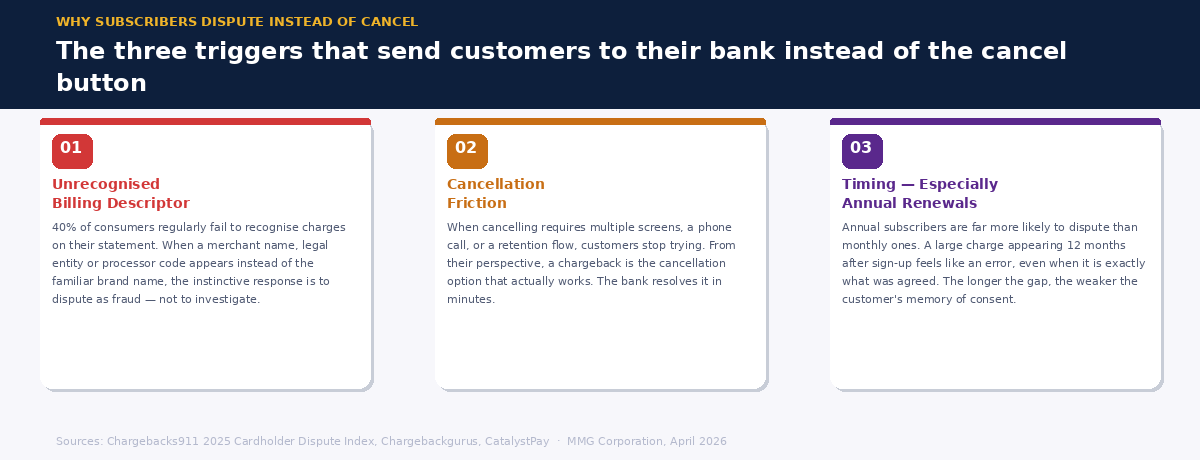 WHY SUBSCRIBERS DISPUTE INSTEAD OF CANCEL

The three triggers that send customers to their bank instead of the cancel button

01

Unrecognised Billing Descriptor

40% of consumers regularly fail to recognise charges on their statement. When a merchant name, legal entity or processor code appears instead of the familiar brand name, the instinctive response is to dispute as fraud — not to investigate.

02

Cancellation Friction

When cancelling requires multiple screens, a phone call, or a retention flow, customers stop trying. From their perspective, a chargeback is the cancellation option that actually works. The bank resolves it in minutes.

03

Timing — Especially Annual Renewals

Annual subscribers are far more likely to dispute than monthly ones. A large charge appearing 12 months after sign-up feels like an error, even when it is exactly what was agreed. The longer the gap, the weaker the customer's memory of consent.

Sources: Chargebacks911 2025 Cardholder Dispute Index, Chargebackgurus, CatalystPay · MMG Corporation, April 2026